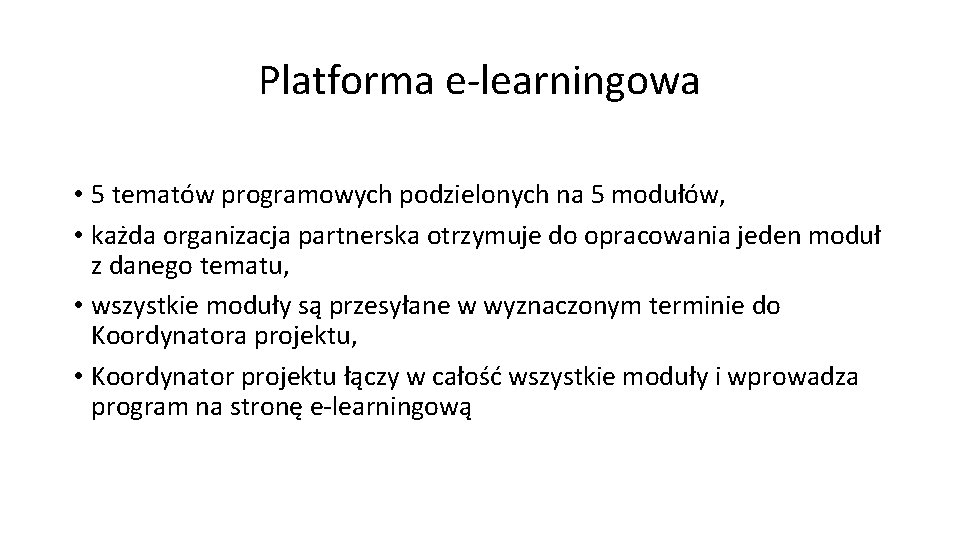 Platforma e-learningowa

• 5 tematów programowych podzielonych na 5 modułów,
• każda organizacja partnerska otrzymuje do opracowania jeden moduł z danego tematu,
• wszystkie moduły są przesyłane w wyznaczonym terminie do Koordynatora projektu,
• Koordynator projektu łączy w całość wszystkie moduły i wprowadza program na stronę e-learningową